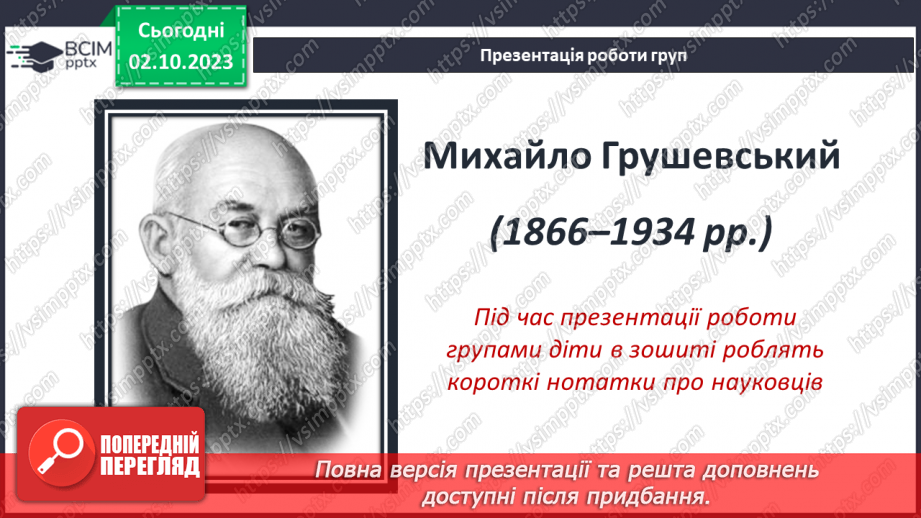 ВСІМ pptx

Сьогодні 02.10.2023

Презентація роботи груп

Михайло Грушевський

(1866–1934 рр.)

Під час презентації роботи групами діти в зошиті роблять короткі нотатки про науковців

ПОПЕРЕДНІЙ ПЕРЕГЛЯД

Повна версія презентації та решта доповнень доступні після придбання.

https://vsimpptx.com